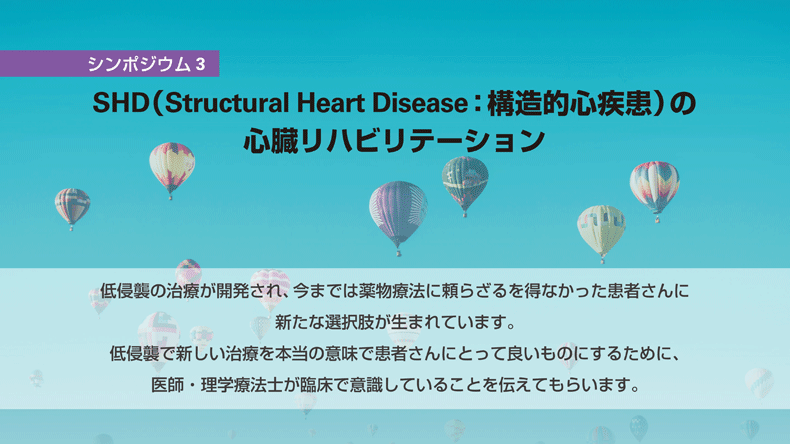 シンポジウム 3

SHD（Structural Heart Disease：構造的心疾患）の心臓リハビリテーション

低侵襲の治療が開発され、今までは薬物療法に頼らざるを得なかった患者さんに新たな選択肢が生まれています。
低侵襲で新しい治療を本当の意味で患者さんにとって良いものにするために、医師・理学療法士が臨床で意識していることを伝えてもらいます。